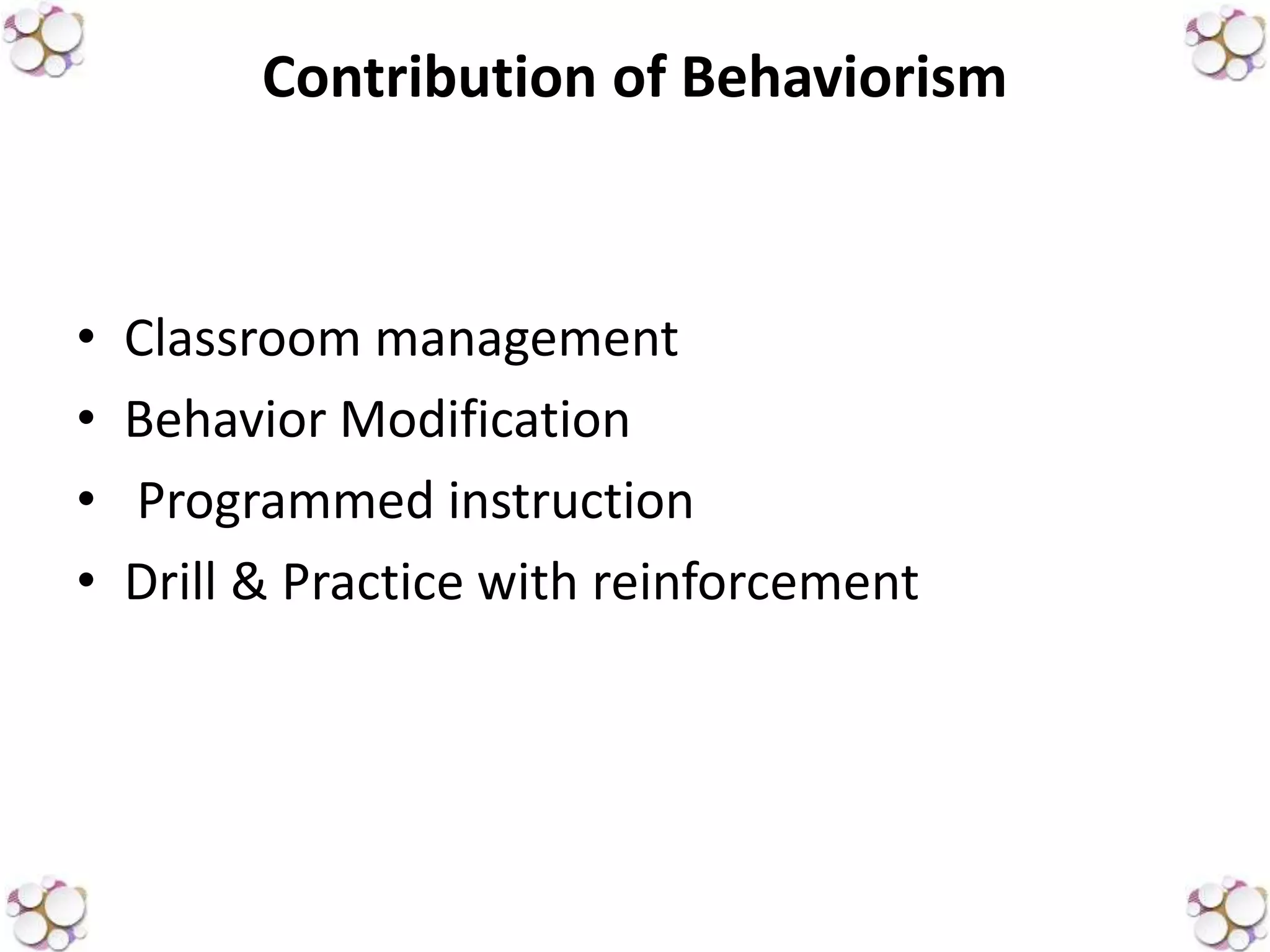 Contribution of Behaviorism

• Classroom management
• Behavior Modification
• Programmed instruction
• Drill & Practice with reinforcement